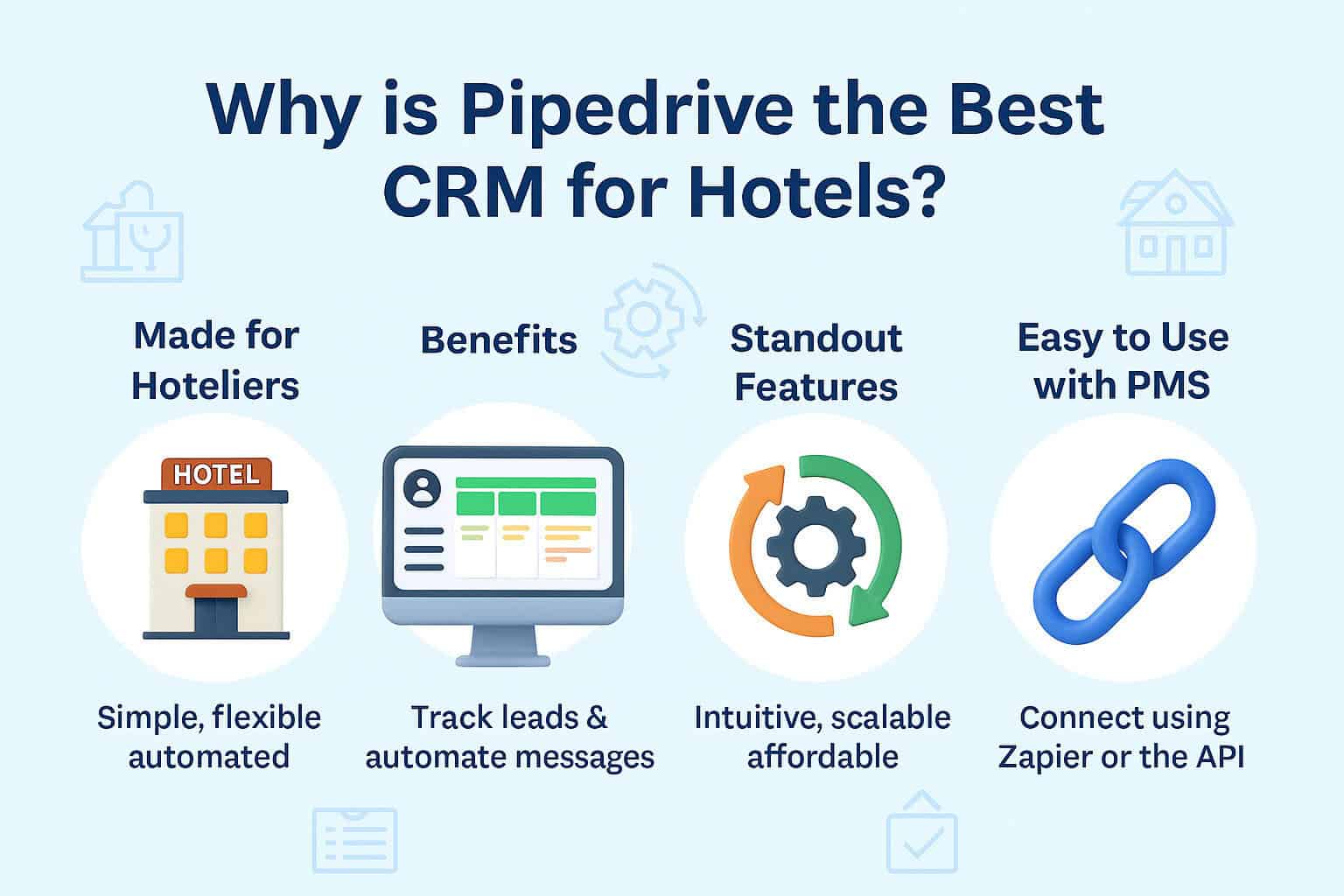 Why is Pipedrive the Best CRM for Hotels?

Made for Hoteliers

HOTEL

Simple, flexible automated

Benefits

Track leads & automate messages

Standout Features

Intuitive, scalable affordable

Easy to Use with PMS

Connect using Zapier or the API